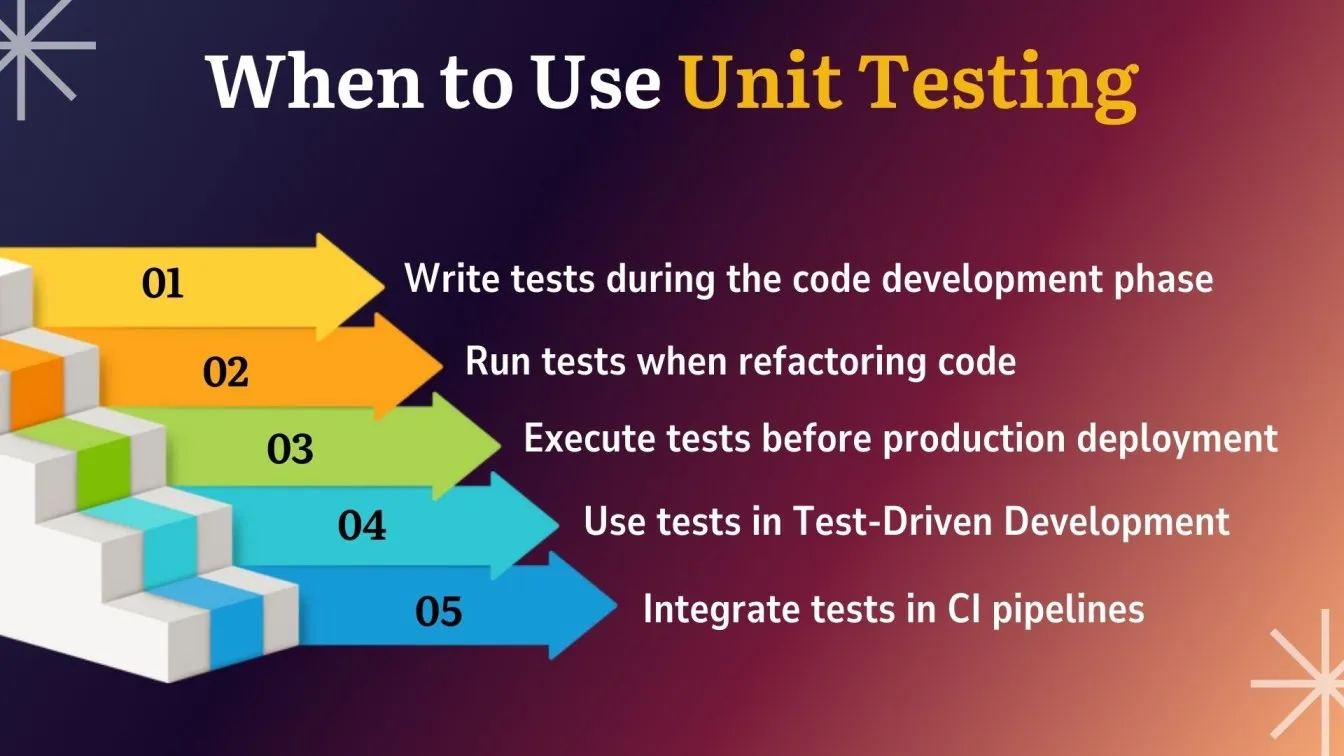 When to Use Unit Testing

01 Write tests during the code development phase

02 Run tests when refactoring code

03 Execute tests before production deployment

04 Use tests in Test-Driven Development

05 Integrate tests in CI pipelines